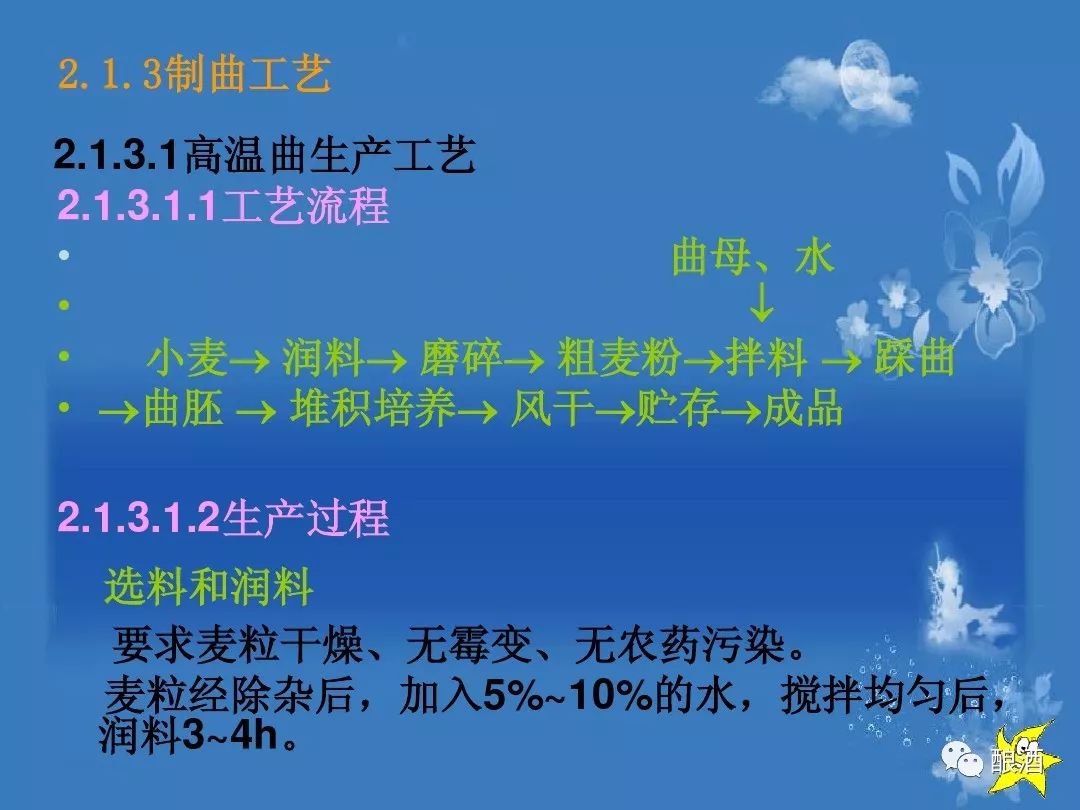 2.1.3制曲工艺

2.1.3.1高温曲生产工艺

2.1.3.1.1工艺流程

• 曲母、水

• ↓

• 小麦→ 润料→ 磨碎→ 粗麦粉→拌料 → 踩曲

• →曲胚 → 堆积培养→ 风干→贮存→成品

2.1.3.1.2生产过程

选料和润料

要求麦粒干燥、无霉变、无农药污染。

麦粒经除杂后，加入5%~10%的水，搅拌均匀后，润料3~4h。

酿酒